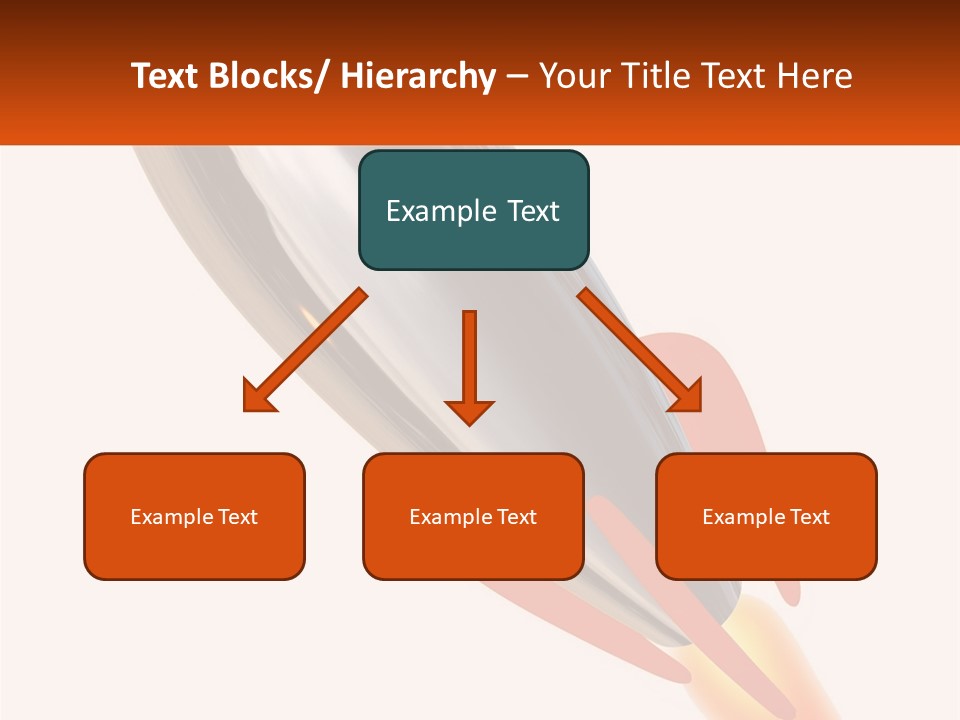 Text Blocks/ Hierarchy – Your Title Text Here

Example Text

Example Text

Example Text

Example Text